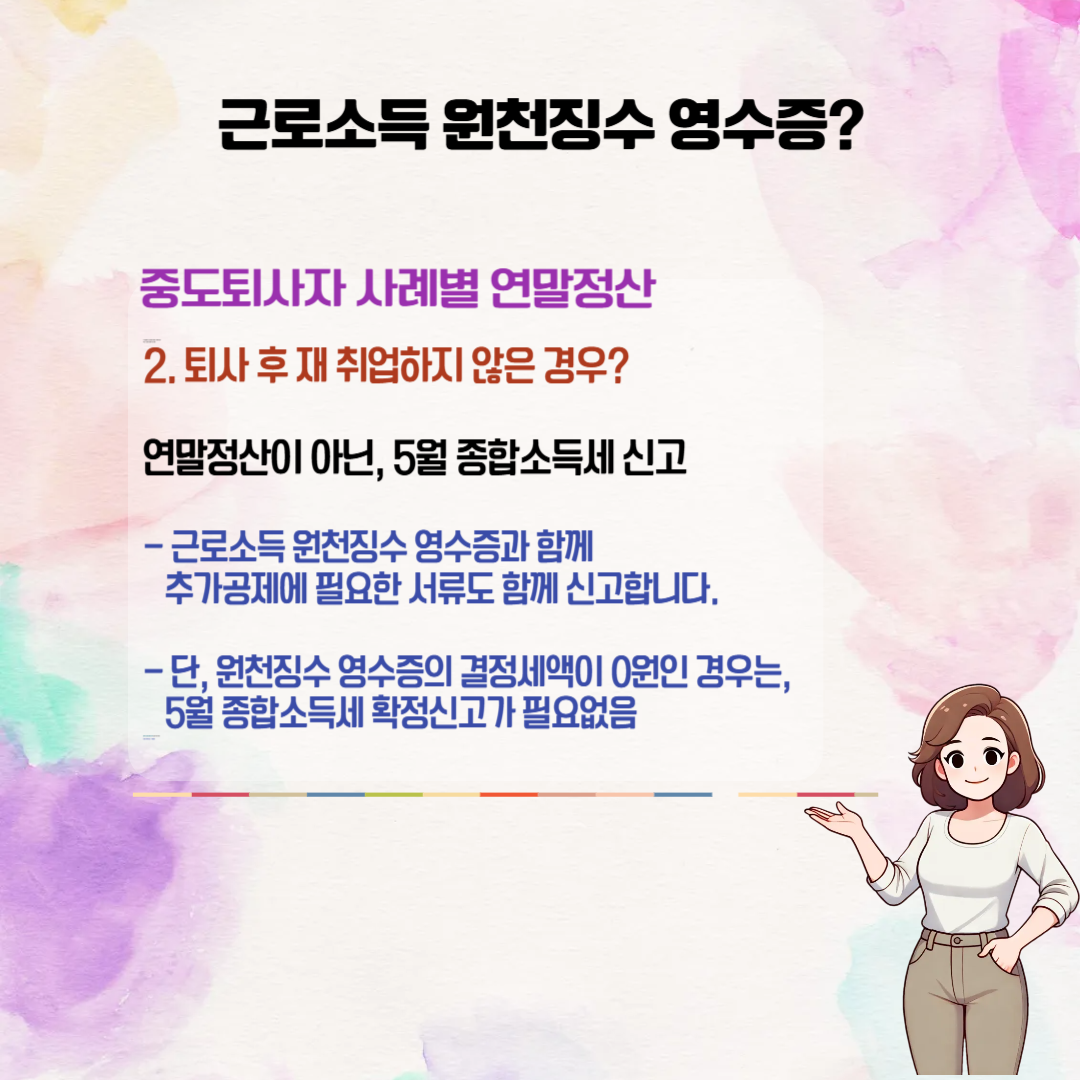 근로소득 원천징수 영수증?

중도퇴사자 사례별 연말정산

2. 퇴사 후 재 취업하지 않은 경우?

연말정산이 아닌, 5월 종합소득세 신고

- 근로소득 원천징수 영수증과 함께 추가공제에 필요한 서류도 함께 신고합니다.

- 단, 원천징수 영수증의 결정세액이 0원인 경우는, 5월 종합소득세 확정신고가 필요없음